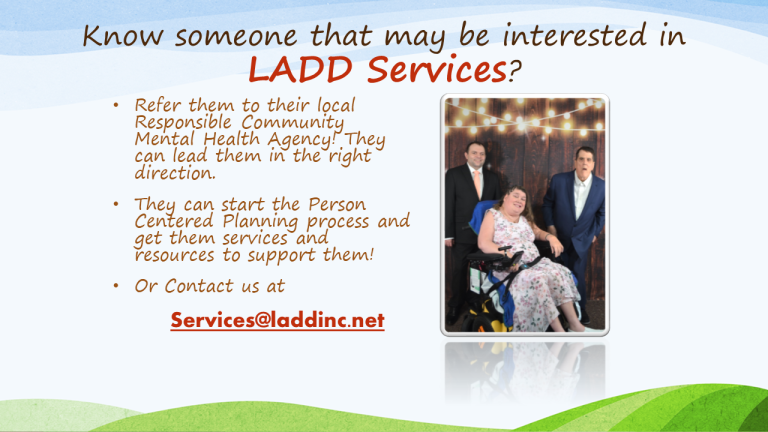 Know someone that may be interested in LADD Services?

• Refer them to their local Responsible Community Mental Health Agency! They can lead them in the right direction.

• They can start the Person Centered Planning process and get them services and resources to support them!

• Or Contact us at

Services@laddinc.net